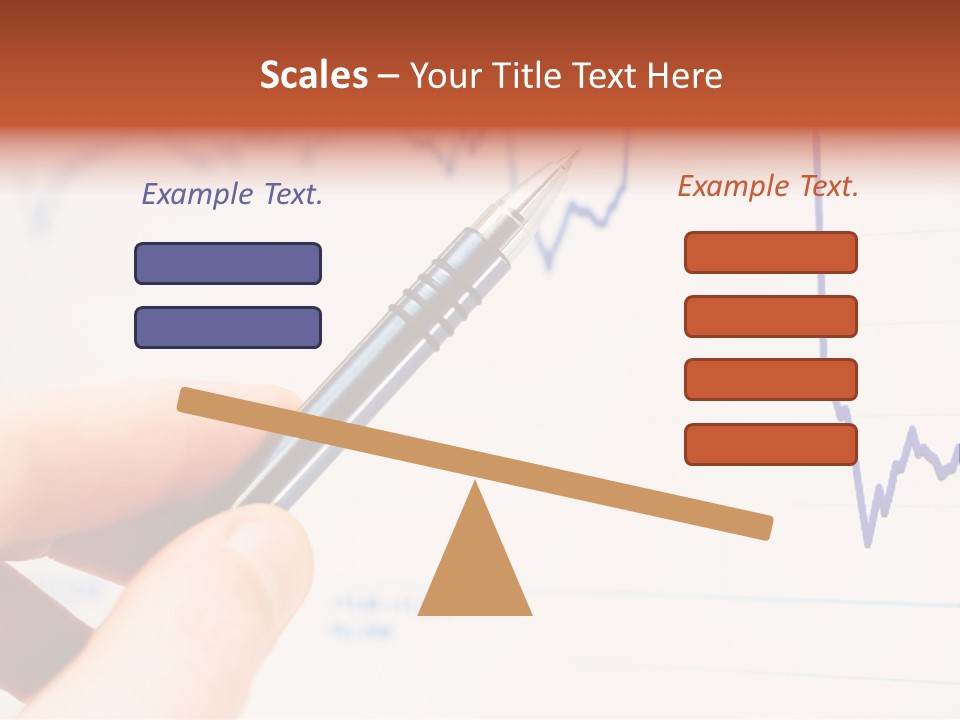 Scales – Your Title Text Here

Example Text.

Example Text.